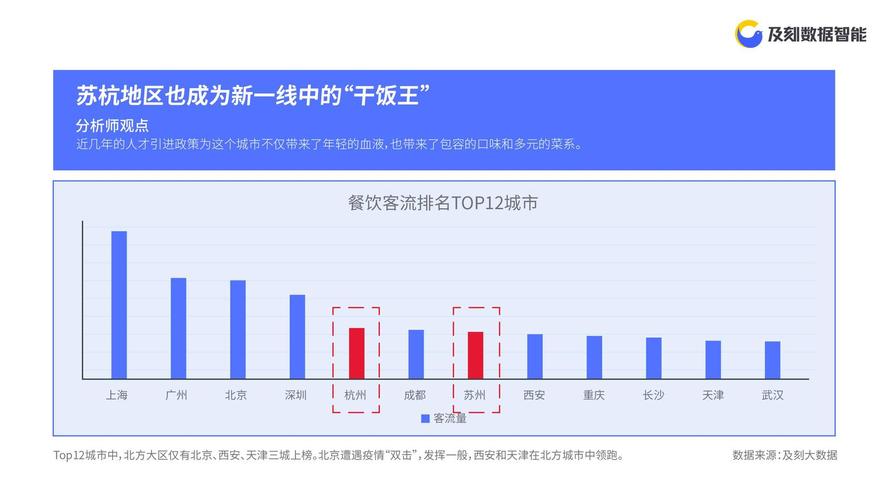 及刻数据智能

苏杭地区也成为新一线中的“干饭王”

分析师观点
近几年的人才引进政策为这个城市不仅带来了年轻的血液，也带来了包容的口味和多元的菜系。

餐饮客流排名TOP12城市

上海 广州 北京 深圳 杭州 成都 苏州 西安 重庆 长沙 天津 武汉

客流量

Top12城市中，北方大区仅有北京、西安、天津三城上榜。北京遭遇疫情“双击”，发挥一般，西安和天津在北方城市中领跑。

数据来源：及刻大数据